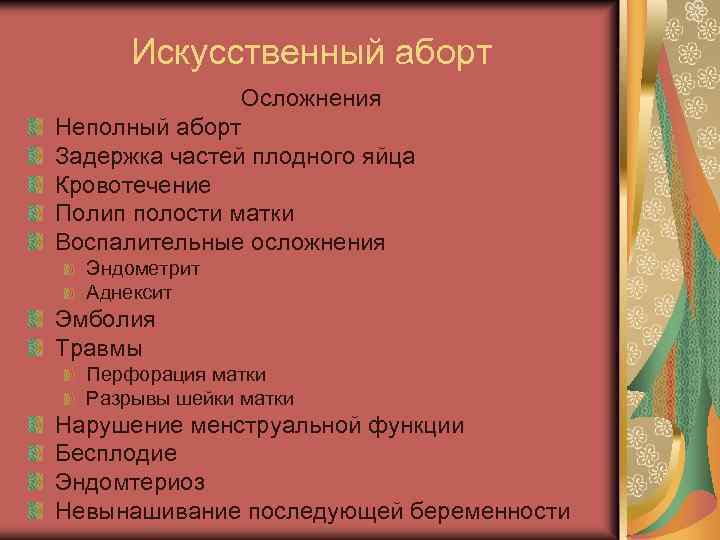 Искусственный аборт

Осложнения

Неполный аборт
Задержка частей плодного яйца
Кровотечение
Полип полости матки
Воспалительные осложнения
Эндометрит
Аднексит
Эмболия
Травмы
Перфорация матки
Разрывы шейки матки
Нарушение менструальной функции
Бесплодие
Эндомтериоз
Невынашивание последующей беременности